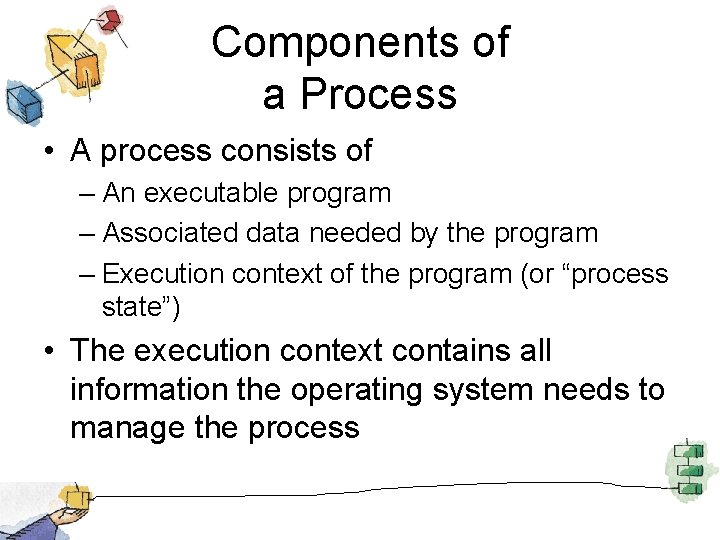 Components of a Process

• A process consists of
– An executable program
– Associated data needed by the program
– Execution context of the program (or “process state”)

• The execution context contains all information the operating system needs to manage the process